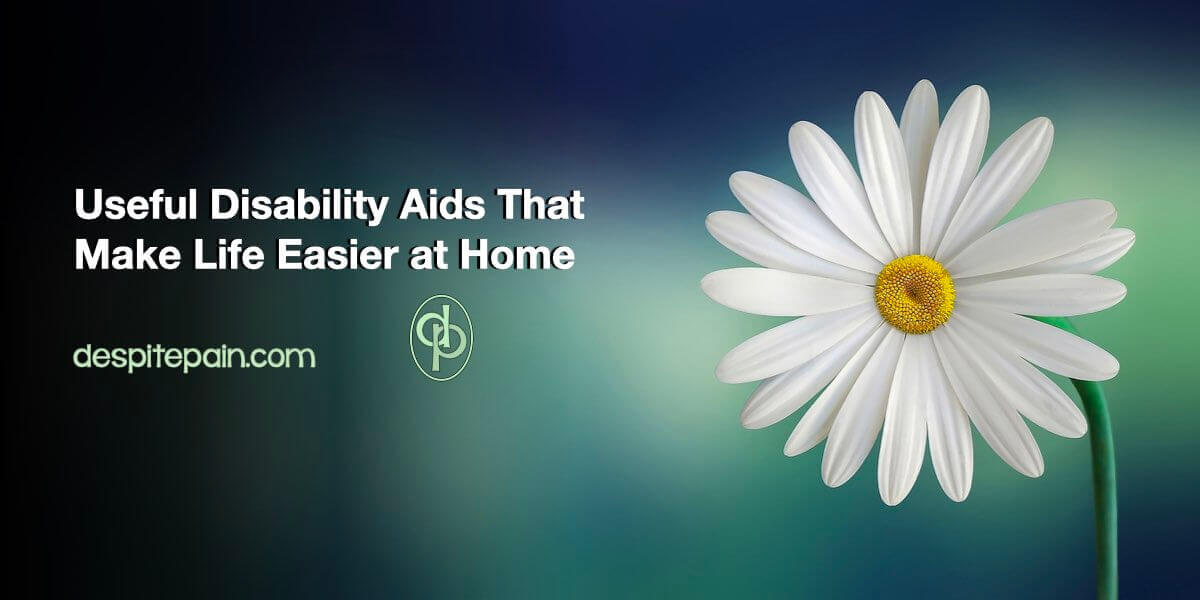 Useful Disability Aids That Make Life Easier at Home

despitepain.com

dp